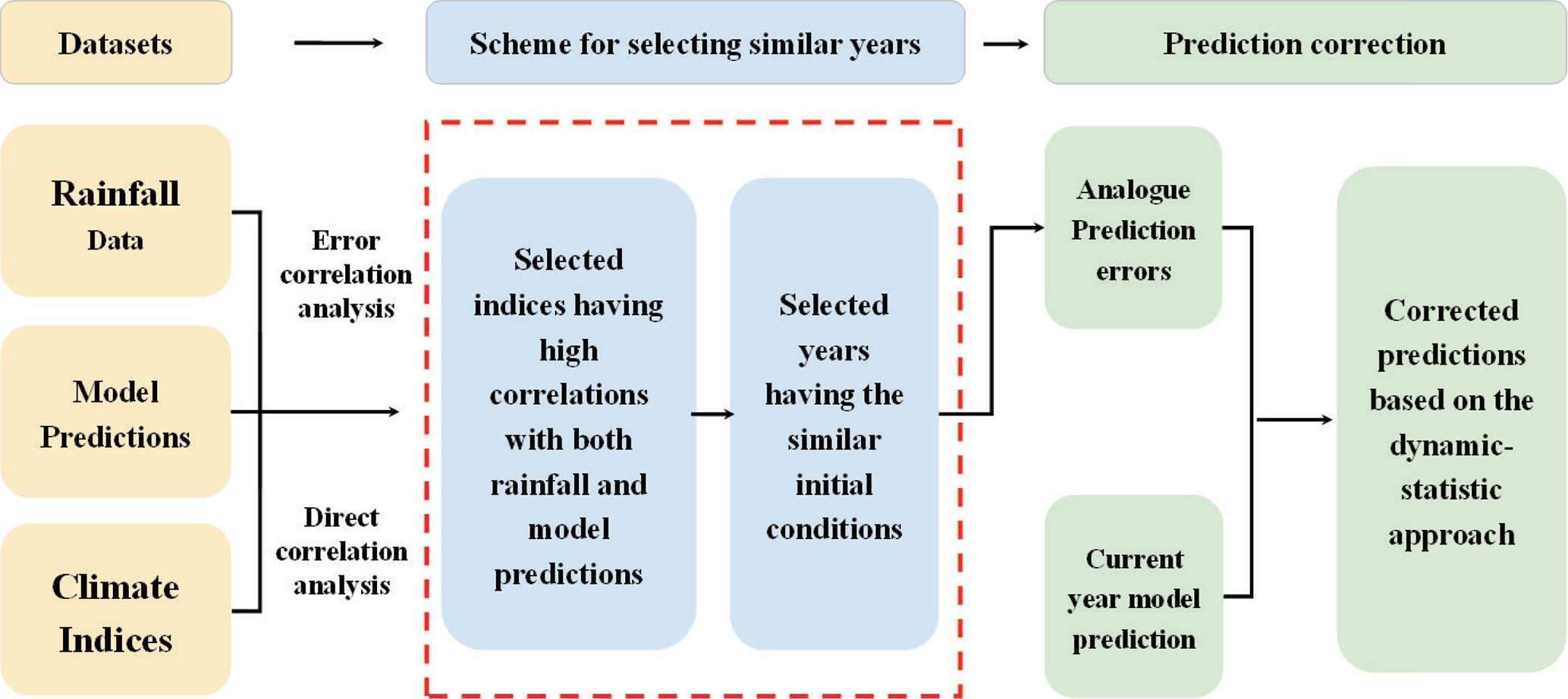 Datasets

Scheme for selecting similar years

Prediction correction

Rainfall
Data

Model
Predictions

Climate
Indices

Error
correlation
analysis

Direct
correlation
analysis

Selected indices having high correlations with both rainfall and model predictions

Selected years having the similar initial conditions

Analogue Prediction errors

Current year model prediction

Corrected predictions based on the dynamic-statistic approach